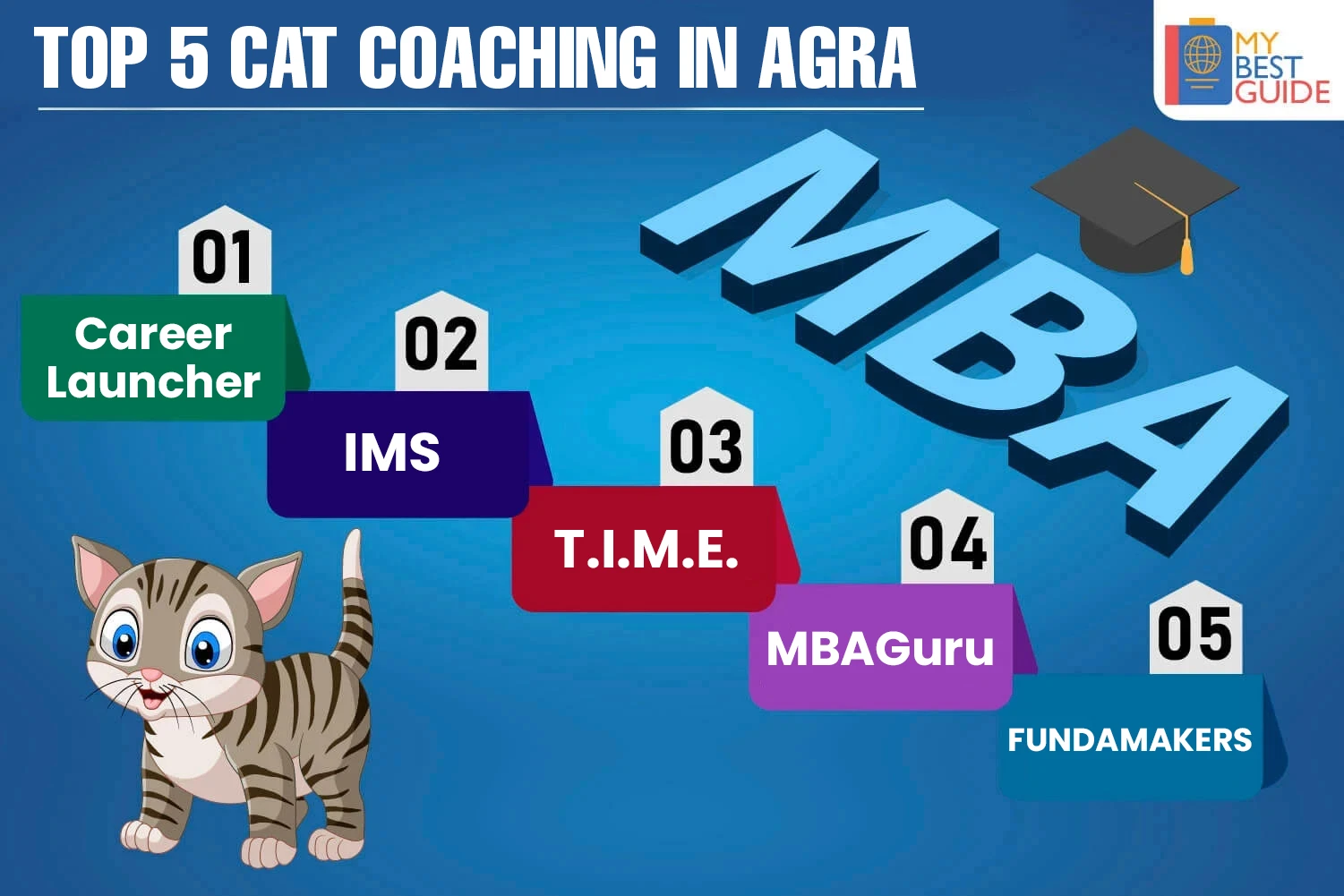 TOP 5 CAT COACHING IN AGRA

MY BEST GUIDE

MBA

01
Career Launcher

02
IMS

03
T.I.M.E.

04
MBAGuru

05
FUNDAMAKERS